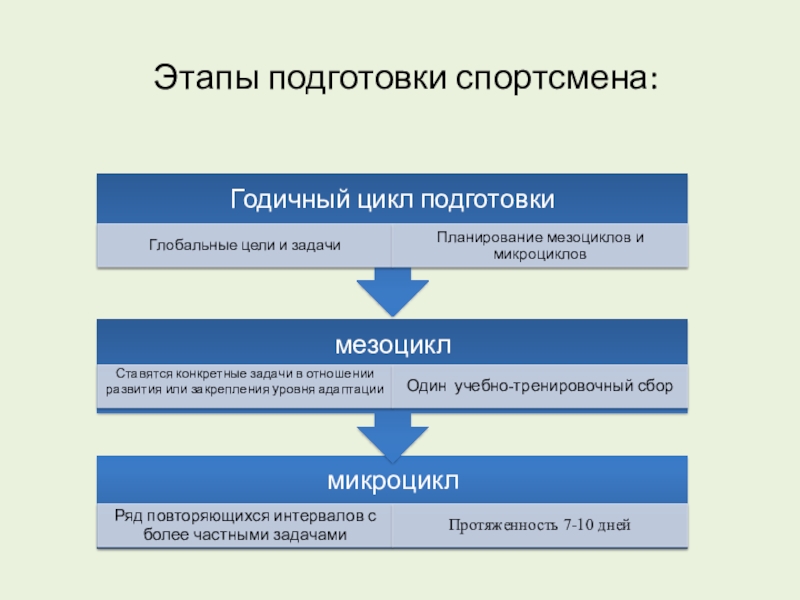 Этапы подготовки спортсмена:

Годичный цикл подготовки

Глобальные цели и задачи

Планирование мезоциклов и микроциклов

мезоцикл

Ставятся конкретные задачи в отношении развития или закрепления уровня адаптации

Один учебно-тренировочный сбор

микроцикл

Ряд повторяющихся интервалов с более частными задачами

Протяженность 7-10 дней